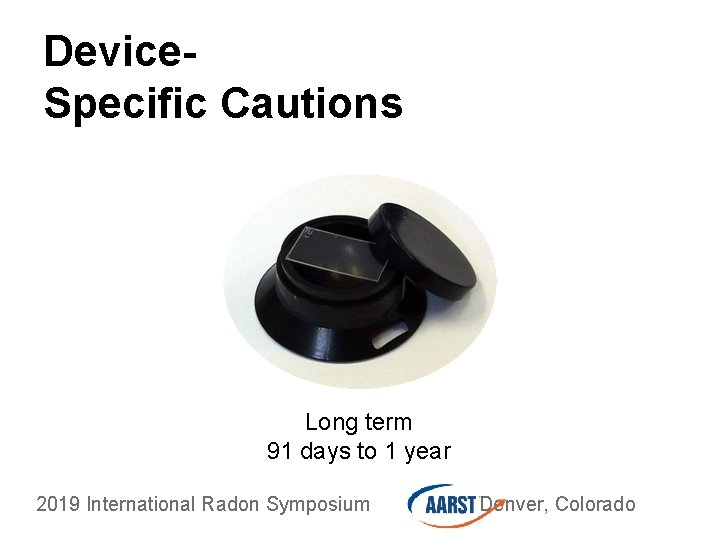 Device-
Specific Cautions

Long term
91 days to 1 year

2019 International Radon Symposium AARST Denver, Colorado